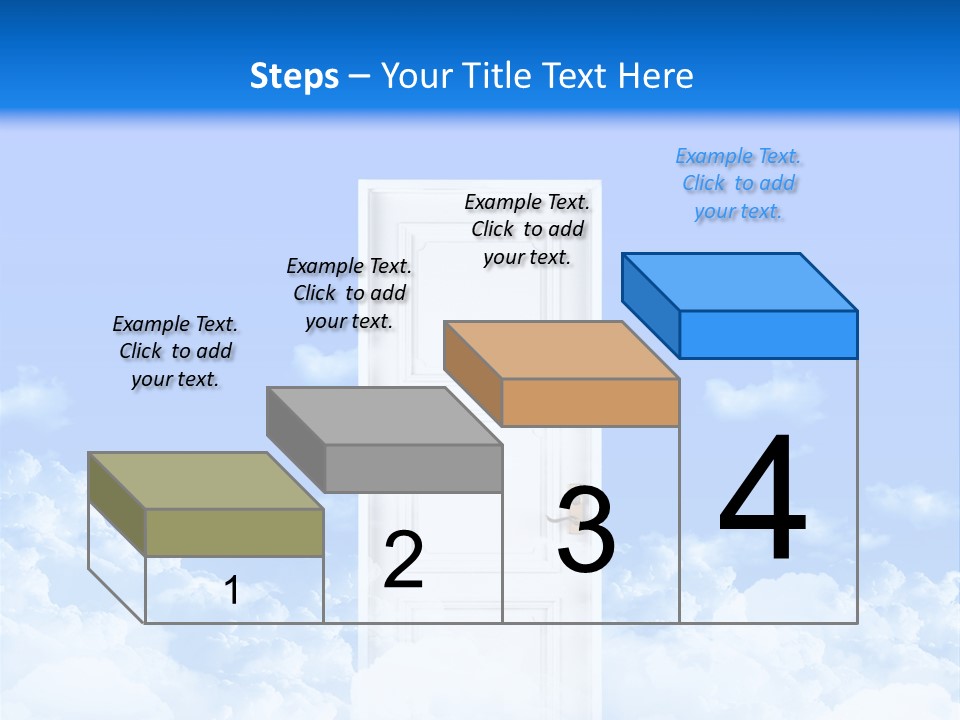 Steps – Your Title Text Here

Example Text. Click to add your text.

Example Text. Click to add your text.

Example Text. Click to add your text.

Example Text. Click to add your text.

1

2

3

4